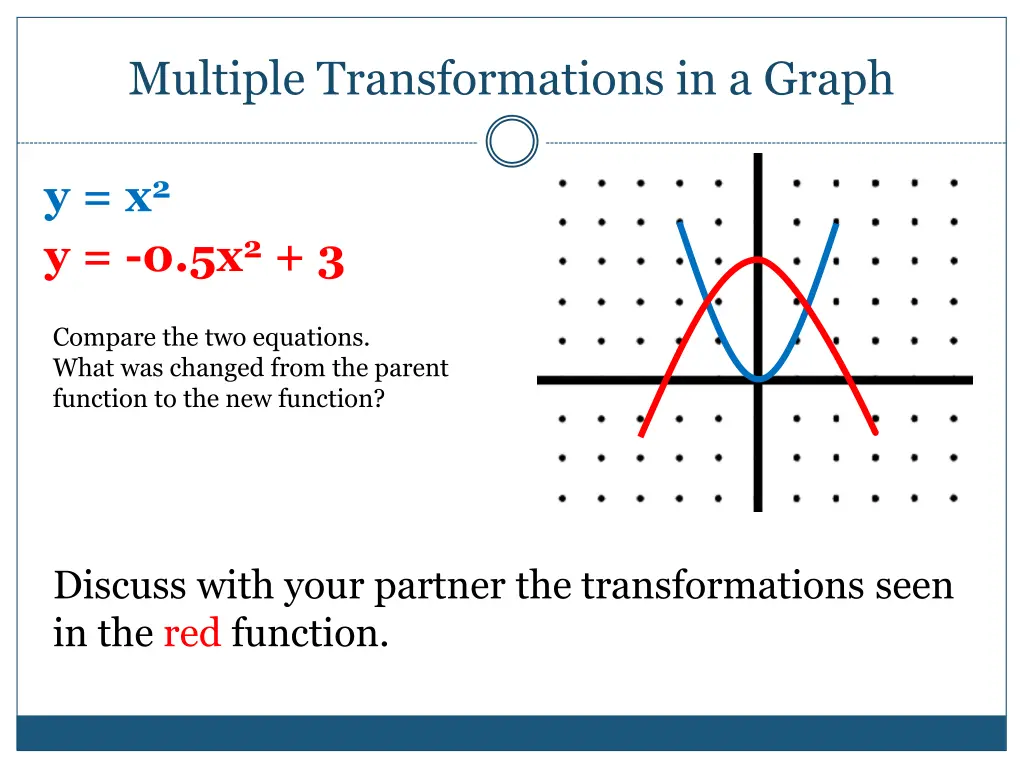 Multiple Transformations in a Graph

$y = x^2$

$y = -0.5x^2 + 3$

Compare the two equations.
What was changed from the parent function to the new function?

Discuss with your partner the transformations seen in the red function.